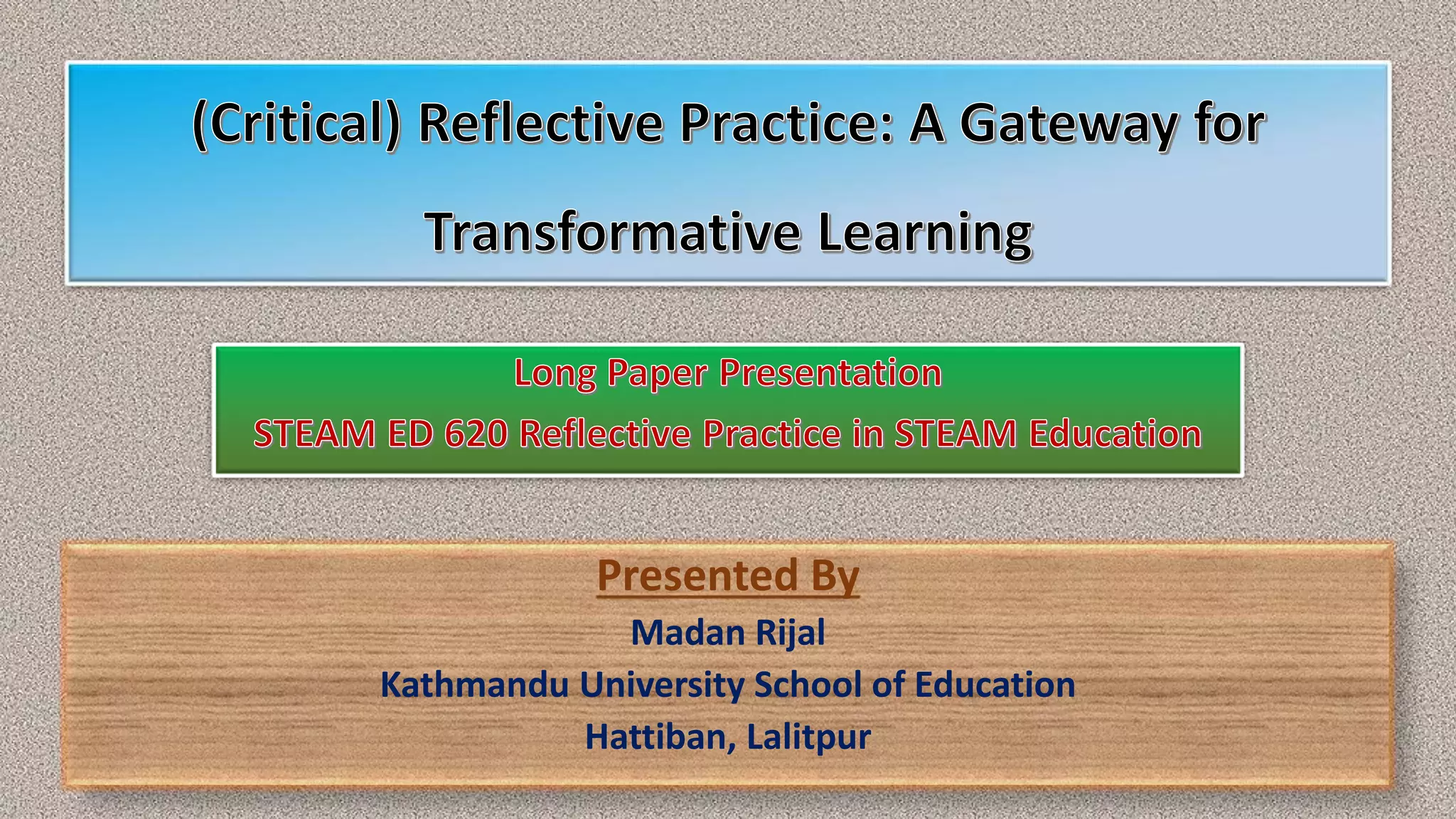 (Critical) Reflective Practice: A Gateway for Transformative Learning

Long Paper Presentation

STEAM ED 620 Reflective Practice in STEAM Education

Presented By

Madan Rijal

Kathmandu University School of Education

Hattiban, Lalitpur